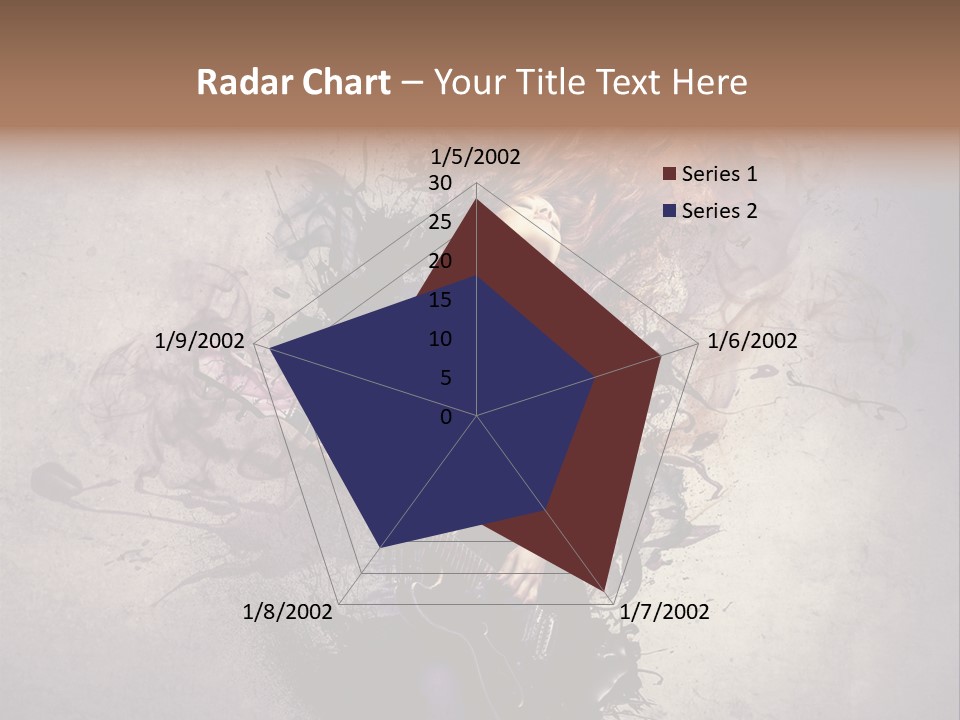 Radar Chart – Your Title Text Here

1/5/2002
30
25
20
15
10
5
0
1/6/2002
1/7/2002
1/8/2002
1/9/2002

Series 1
Series 2